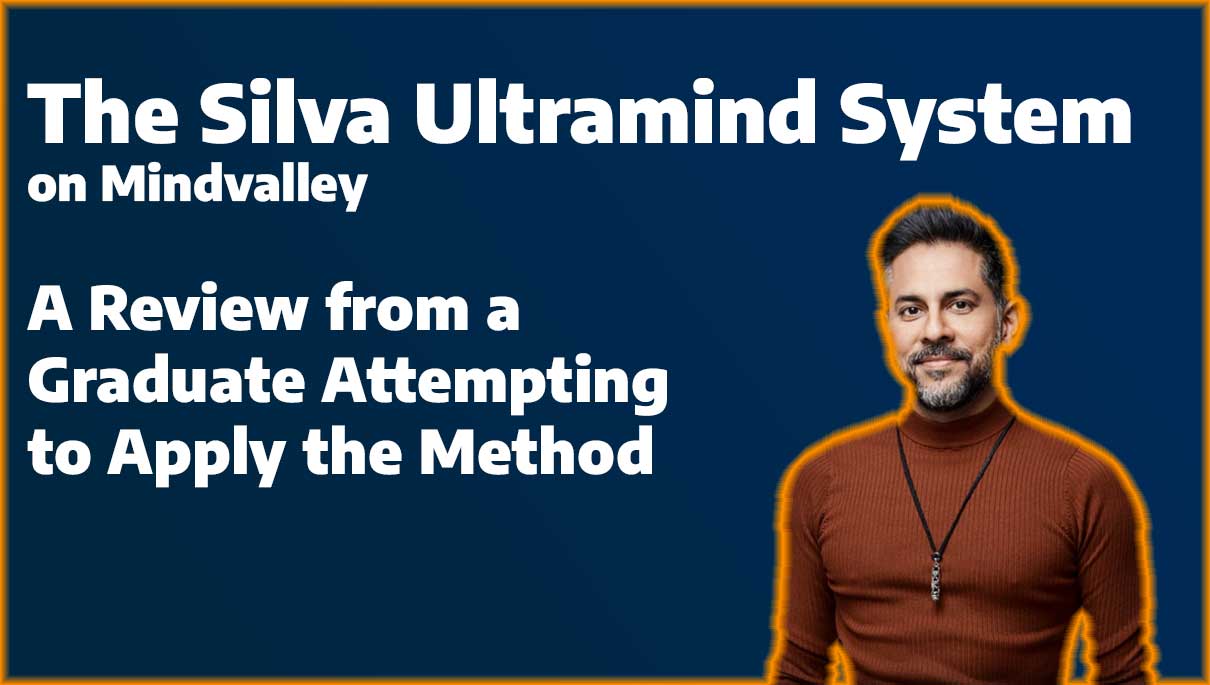 The Silva Ultramind System
on Mindvalley

A Review from a Graduate Attempting to Apply the Method